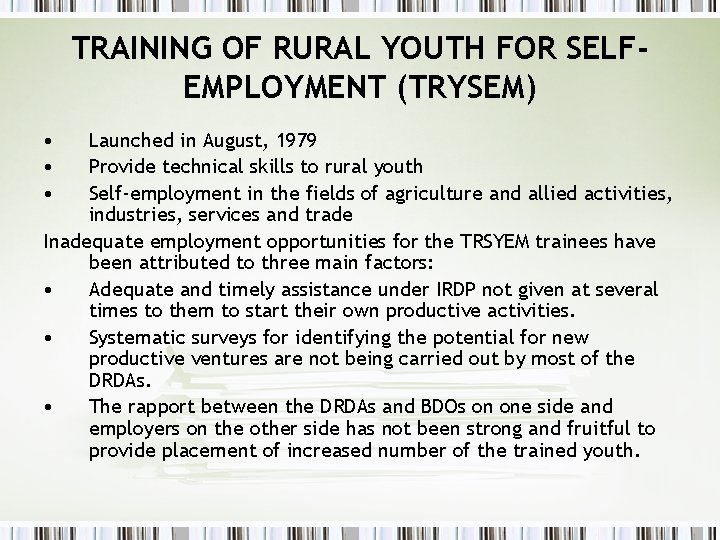 TRAINING OF RURAL YOUTH FOR SELF-EMPLOYMENT (TRYSEM)

• Launched in August, 1979
• Provide technical skills to rural youth
• Self-employment in the fields of agriculture and allied activities, industries, services and trade

Inadequate employment opportunities for the TRSYEM trainees have been attributed to three main factors:

• Adequate and timely assistance under IRDP not given at several times to them to start their own productive activities.
• Systematic surveys for identifying the potential for new productive ventures are not being carried out by most of the DRDAs.
• The rapport between the DRDAs and BDOs on one side and employers on the other side has not been strong and fruitful to provide placement of increased number of the trained youth.